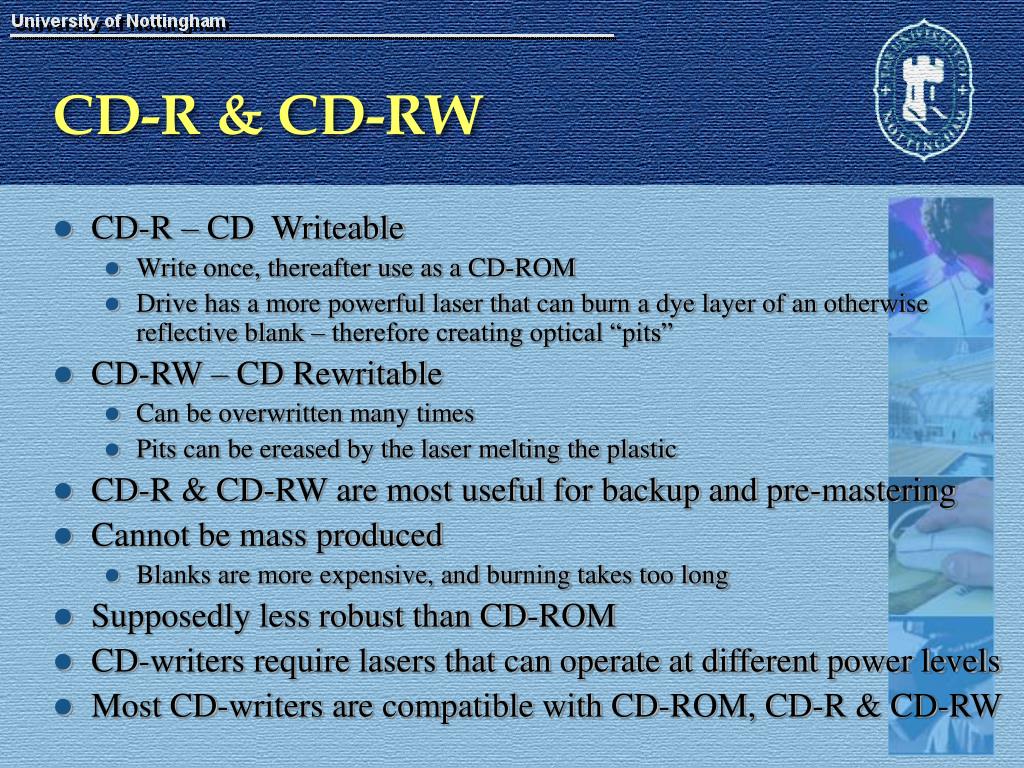 University of Nottingham

THE UNIVERSITY OF NOTTINGHAM

CD-R & CD-RW

- CD-R – CD Writeable
  - Write once, thereafter use as a CD-ROM
  - Drive has a more powerful laser that can burn a dye layer of an otherwise reflective blank – therefore creating optical “pits”
- CD-RW – CD Rewritable
  - Can be overwritten many times
  - Pits can be ereased by the laser melting the plastic
- CD-R & CD-RW are most useful for backup and pre-mastering
- Cannot be mass produced
  - Blanks are more expensive, and burning takes too long
- Supposedly less robust than CD-ROM
- CD-writers require lasers that can operate at different power levels
- Most CD-writers are compatible with CD-ROM, CD-R & CD-RW